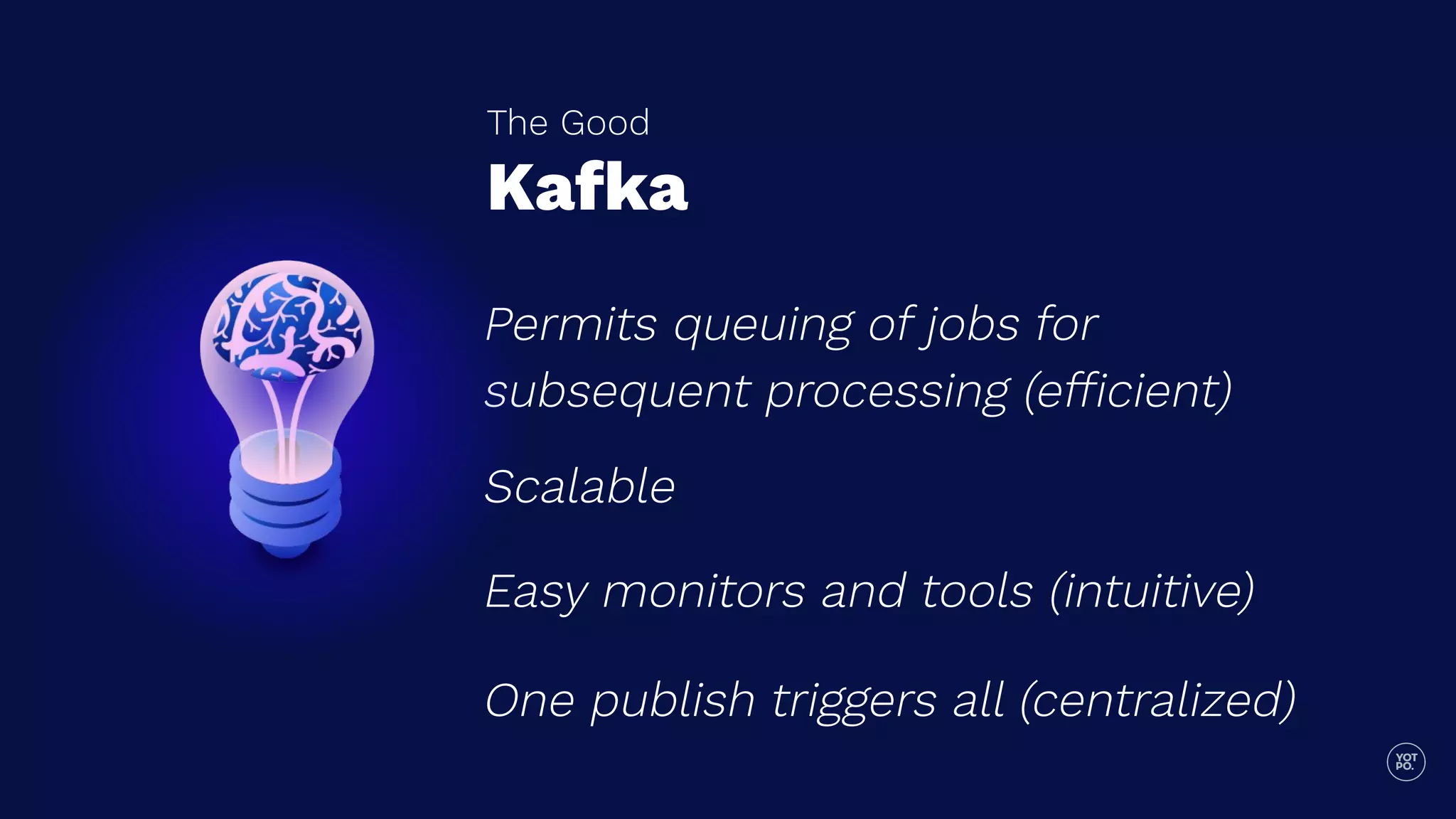 The Good
Kafka

Permits queuing of jobs for subsequent processing (efficient)

Scalable

Easy monitors and tools (intuitive)

One publish triggers all (centralized)

YOT PO.